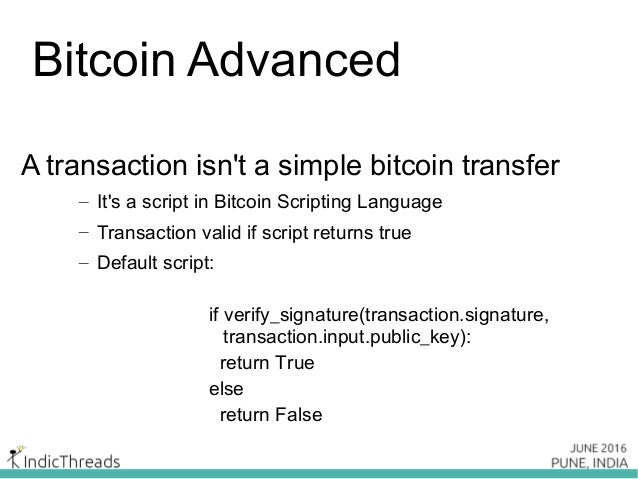 Bitcoin Advanced

A transaction isn't a simple bitcoin transfer

– It's a script in Bitcoin Scripting Language

– Transaction valid if script returns true

– Default script:

if verify_signature(transaction.signature,
  transaction.input.public_key):
  return True
else
  return False

IndicThreads

JUNE 2016
PUNE, INDIA